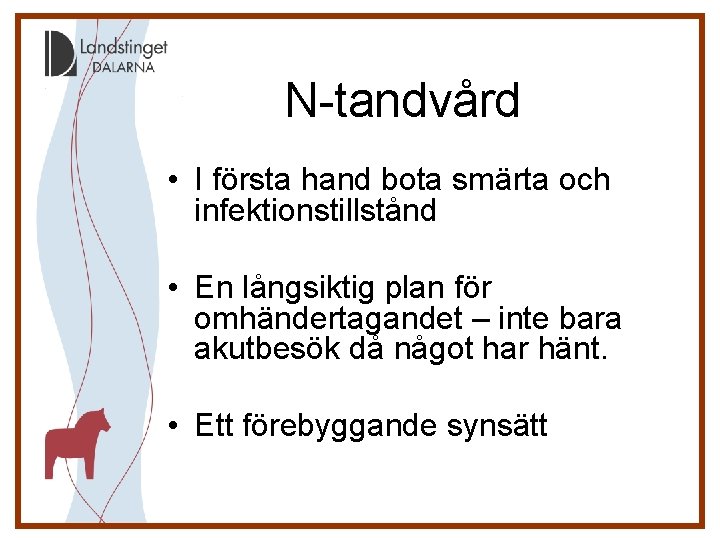 Landstinget
DALARNA

N-tandvård

• I första hand bota smärta och infektionstillstånd

• En långsiktig plan för omhändertagandet – inte bara akutbesök då något har hänt.

• Ett förebyggande synsätt